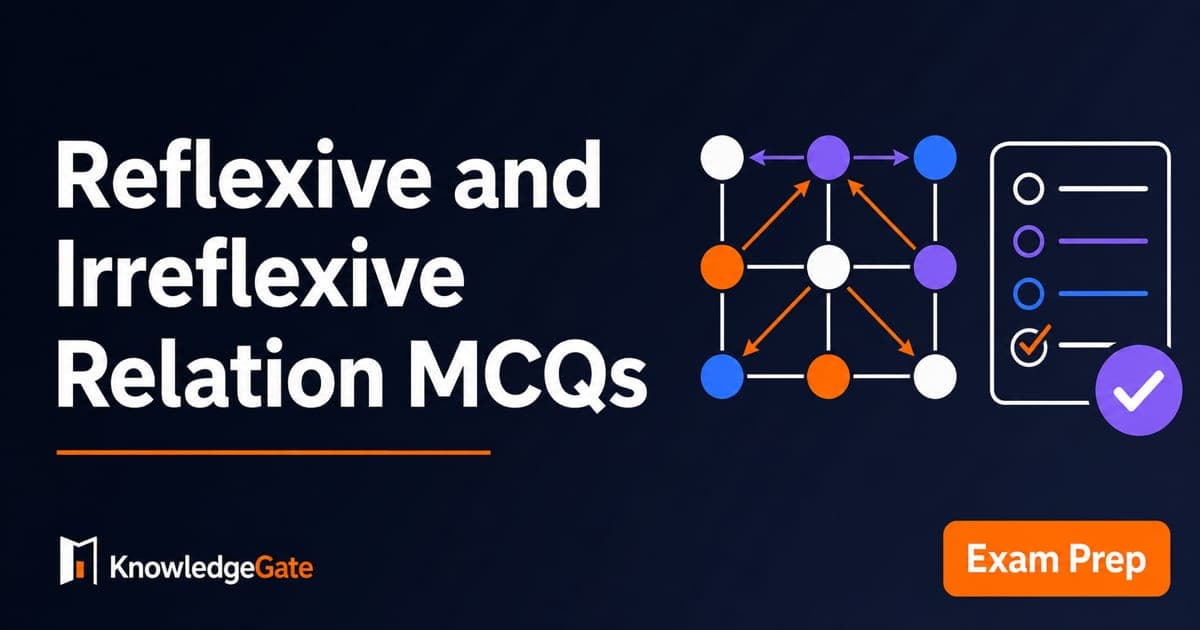 Reflexive and Irreflexive Relation MCQs

KnowledgeGate

Exam Prep